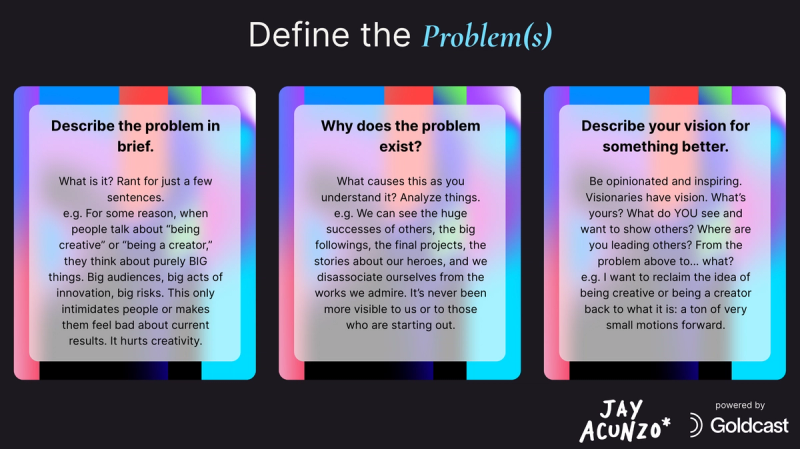 Define the Problem(s)

Describe the problem in brief.

What is it? Rant for just a few sentences.
e.g. For some reason, when people talk about "being creative" or "being a creator," they think about purely BIG things. Big audiences, big acts of innovation, big risks. This only intimidates people or makes them feel bad about current results. It hurts creativity.

Why does the problem exist?

What causes this as you understand it? Analyze things.
e.g. We can see the huge successes of others, the big followings, the final projects, the stories about our heroes, and we disassociate ourselves from the works we admire. It's never been more visible to us or to those who are starting out.

Describe your vision for something better.

Be opinionated and inspiring. Visionaries have vision. What's yours? What do YOU see and want to show others? Where are you leading others? From the problem above to... what?
e.g. I want to reclaim the idea of being creative or being a creator back to what it is: a ton of very small motions forward.

JAY ACUNZO*

powered by Goldcast